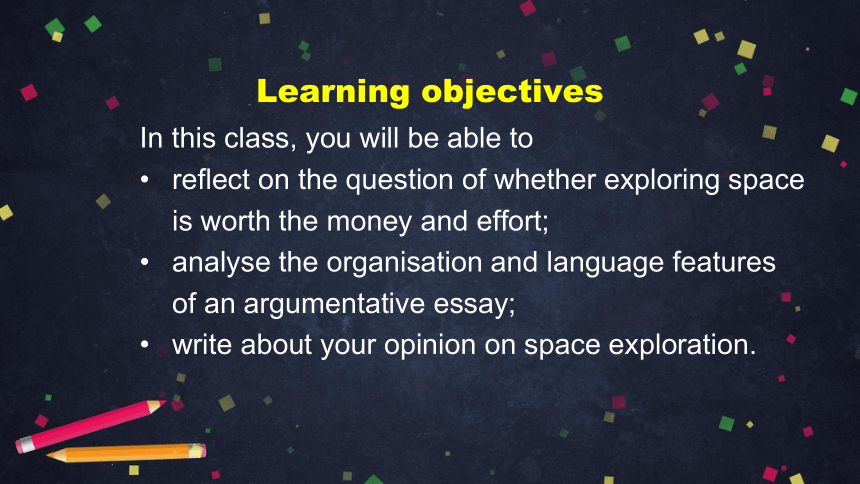 Learning objectives

In this class, you will be able to

• reflect on the question of whether exploring space is worth the money and effort;
• analyse the organisation and language features of an argumentative essay;
• write about your opinion on space exploration.